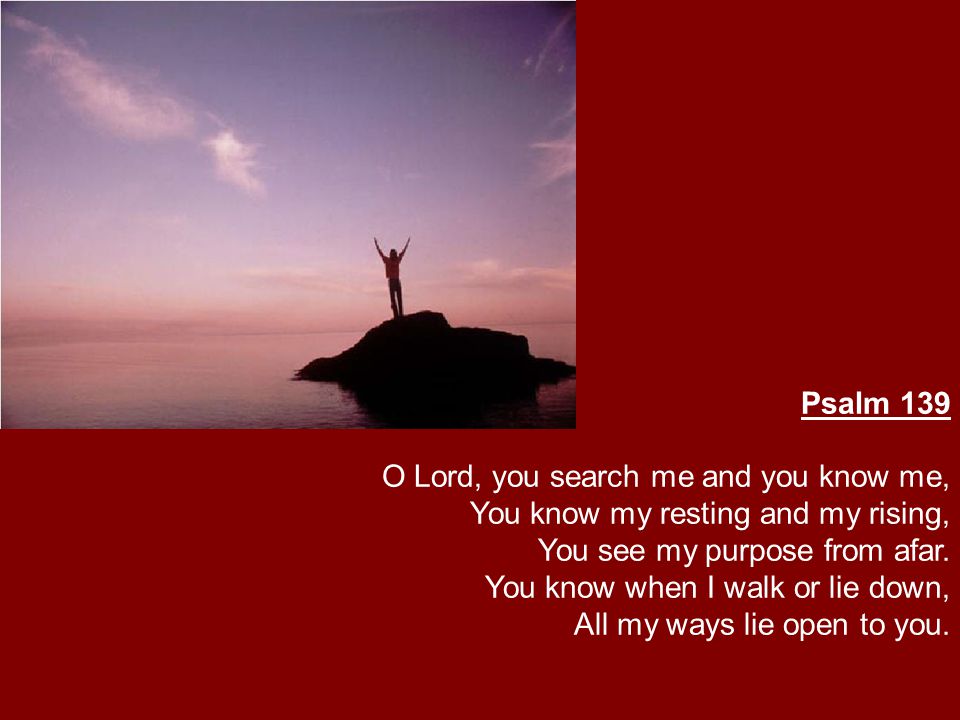 Psalm 139

O Lord, you search me and you know me,
You know my resting and my rising,
You see my purpose from afar.
You know when I walk or lie down,
All my ways lie open to you.